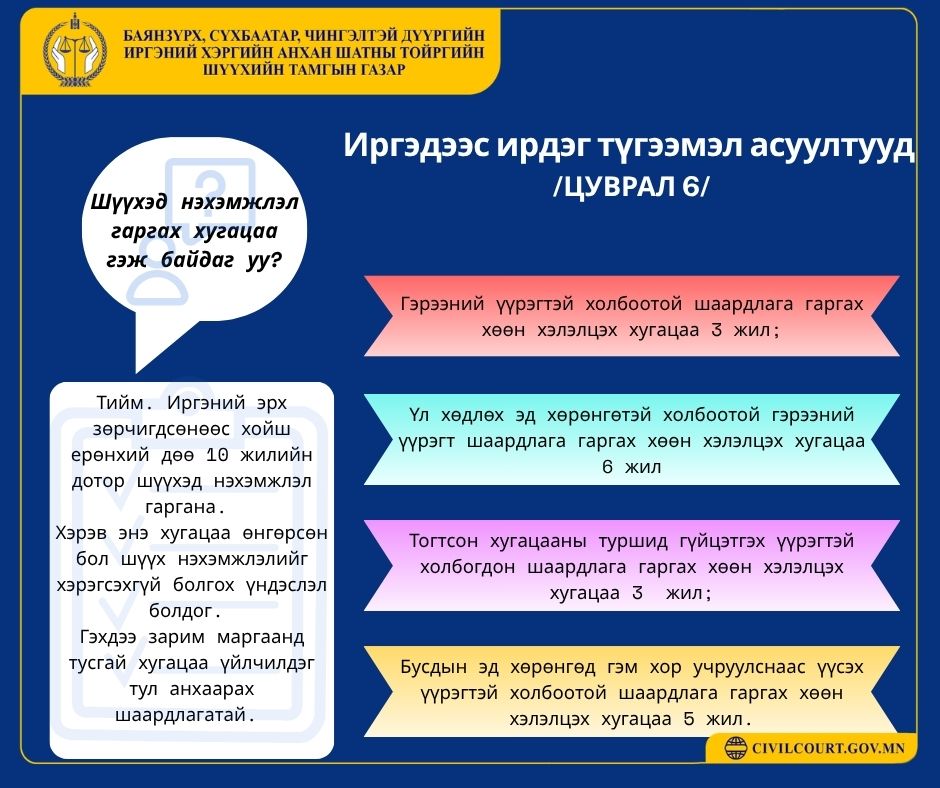 БАЯНЗҮРХ, СҮХБААТАР, ЧИНГЭЛТЭЙ ДҮҮРГИЙН ИРГЭНИЙ ХЭРГИЙН АНХАН ШАТНЫ ТОЙРГИЙН ШҮҮХИЙН ТАМГЫН ГАЗАР

Иргэдээс ирдэг түгээмэл асуултууд /ЦУВРАЛ 6/

Шүүхэд нэхэмжлэл гаргах хугацаа гэж байдаг уу?

Тийм. Иргэний эрх зөрчигдсөнөөс хойш ерөнхий дөө 10 жилийн дотор шүүхэд нэхэмжлэл гаргана.
Хэрэв энэ хугацаа өнгөрсөн бол шүүх нэхэмжлэлийг хэрэгсэхгүй болгох үндэслэл болдог.
Гэхдээ зарим маргаанд тусгай хугацаа үйлчилдэг тул анхаарах шаардлагатай.

Гэрээний үүрэгтэй холбоотой шаардлага гаргах хөөн хэлэлцэх хугацаа 3 жил;

Үл хөдлөх эд хөрөнгөтэй холбоотой гэрээний үүрэгт шаардлага гаргах хөөн хэлэлцэх хугацаа 6 жил

Тогтсон хугацааны туршид гүйцэтгэх үүрэгтэй холбогдон шаардлага гаргах хөөн хэлэлцэх хугацаа 3 жил;

Бусдын эд хөрөнгөд гэм хор учруулснаас үүсэх үүрэгтэй холбоотой шаардлага гаргах хөөн хэлэлцэх хугацаа 5 жил.

CIVILCOURT.GOV.MN